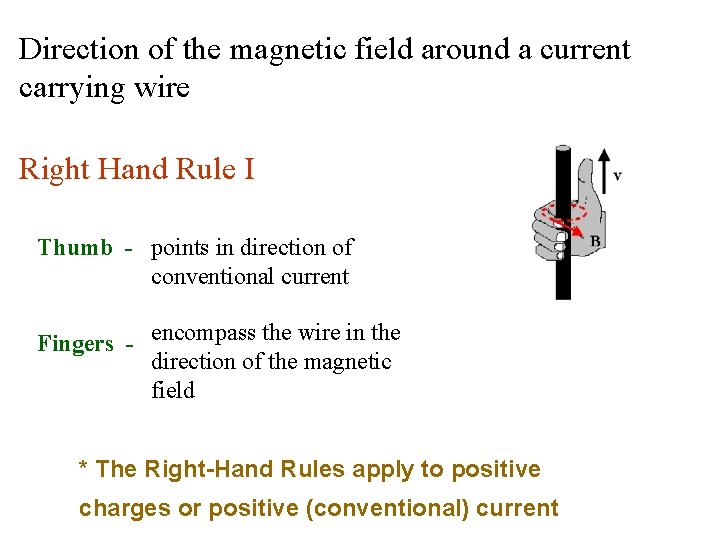 Direction of the magnetic field around a current carrying wire

Right Hand Rule I

v

B

Thumb - points in direction of conventional current

Fingers - encompass the wire in the direction of the magnetic field

* The Right-Hand Rules apply to positive charges or positive (conventional) current